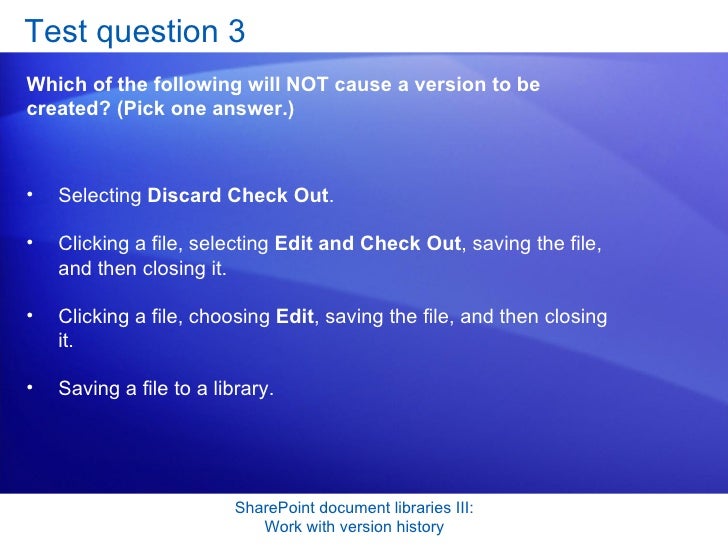 Test question 3

Which of the following will NOT cause a version to be created? (Pick one answer.)

• Selecting Discard Check Out.

• Clicking a file, selecting Edit and Check Out, saving the file, and then closing it.

• Clicking a file, choosing Edit, saving the file, and then closing it.

• Saving a file to a library.

SharePoint document libraries III:
Work with version history